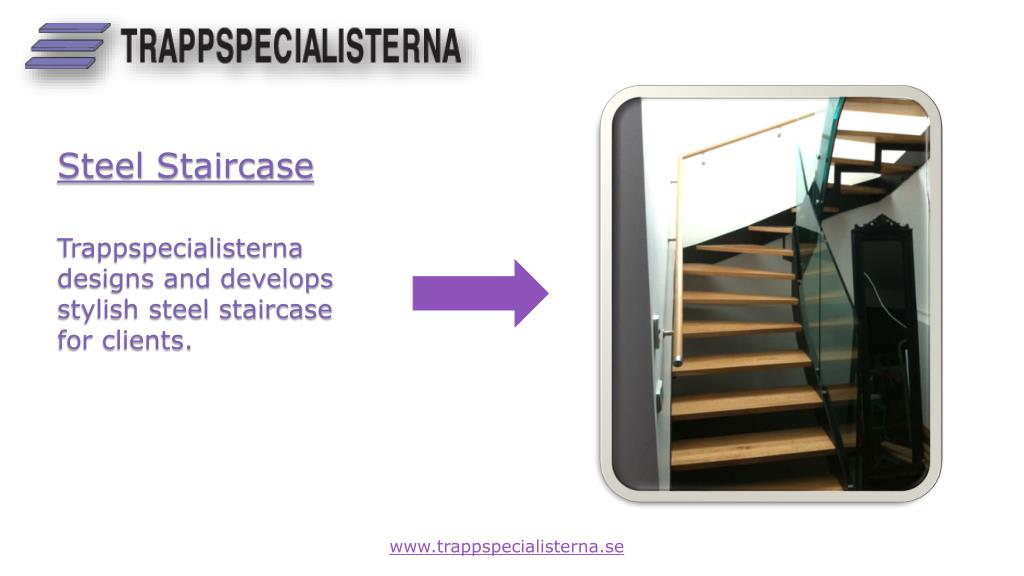 TRAPPSPECIALISTERNA

Steel Staircase

Trappspecialisterna designs and develops stylish steel staircase for clients.

www.trappspecialisterna.se